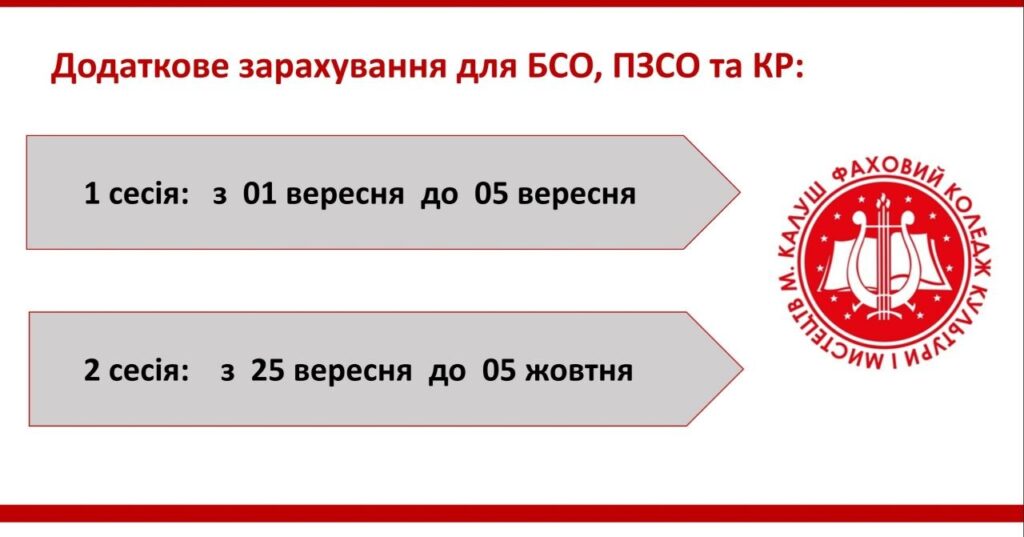 Додаткове зарахування для БСО, ПЗСО та КР:

1 сесія: з 01 вересня до 05 вересня

2 сесія: з 25 вересня до 05 жовтня

ФАХОВИЙ КОЛЕДЖ КУЛЬТУРИ І МИСТЕЦТВ М. КАЛУШ